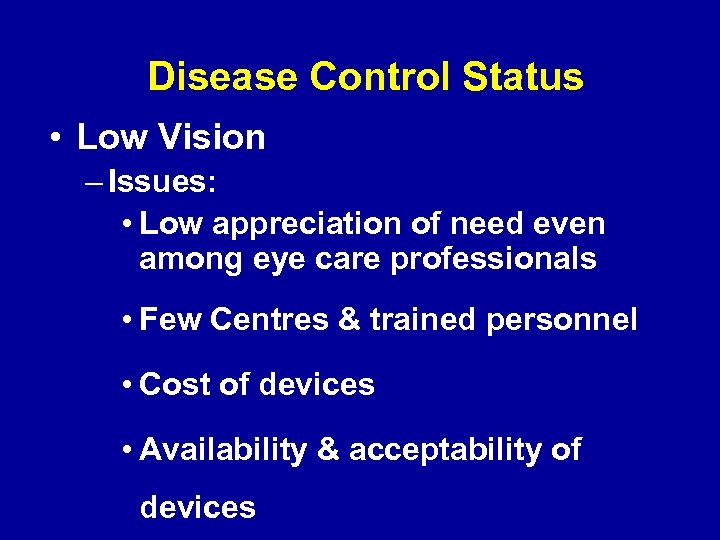 Disease Control Status

• Low Vision

– Issues:

• Low appreciation of need even among eye care professionals

• Few Centres & trained personnel

• Cost of devices

• Availability & acceptability of devices